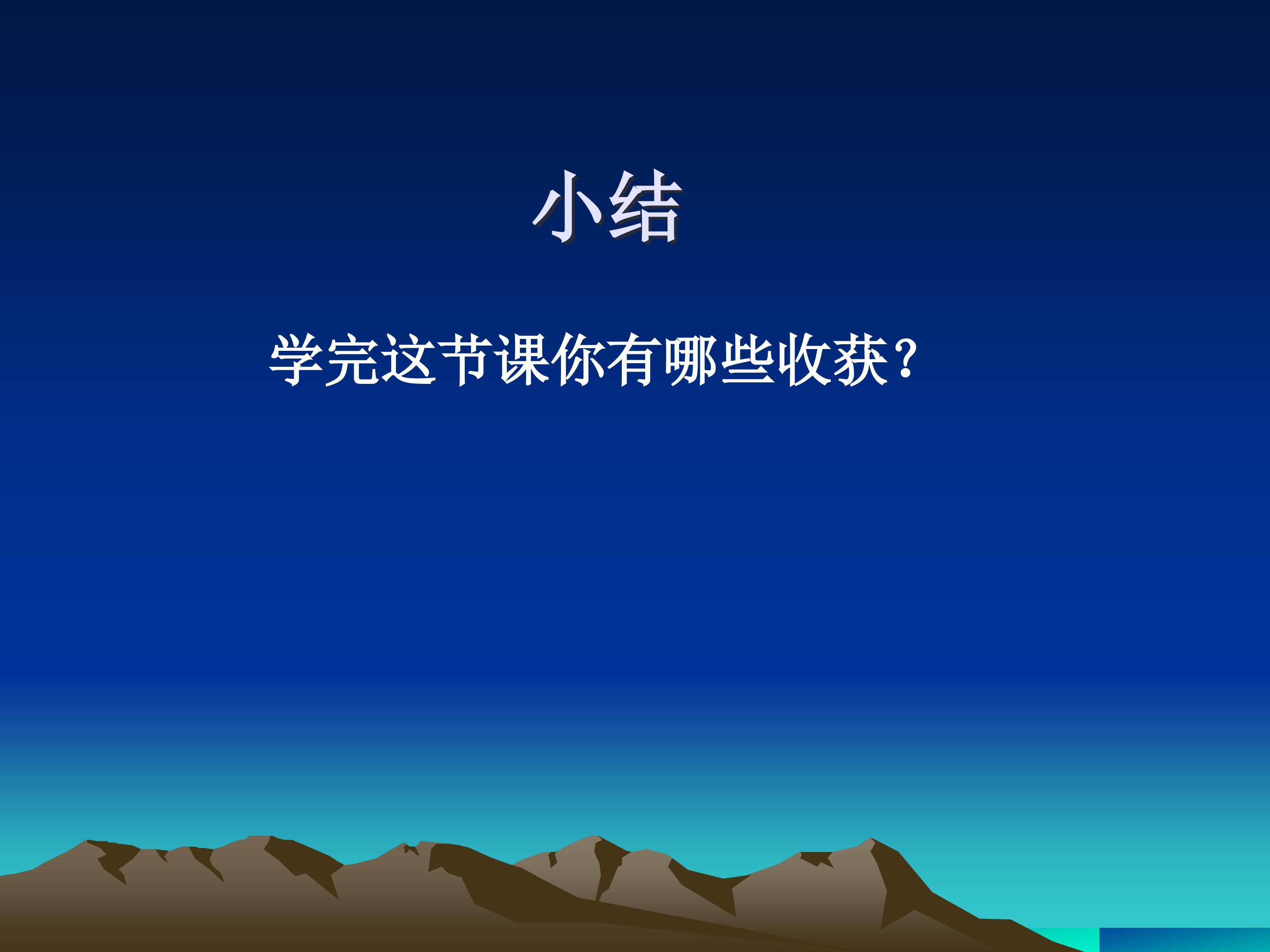 小结

学完这节课你有哪些收获?